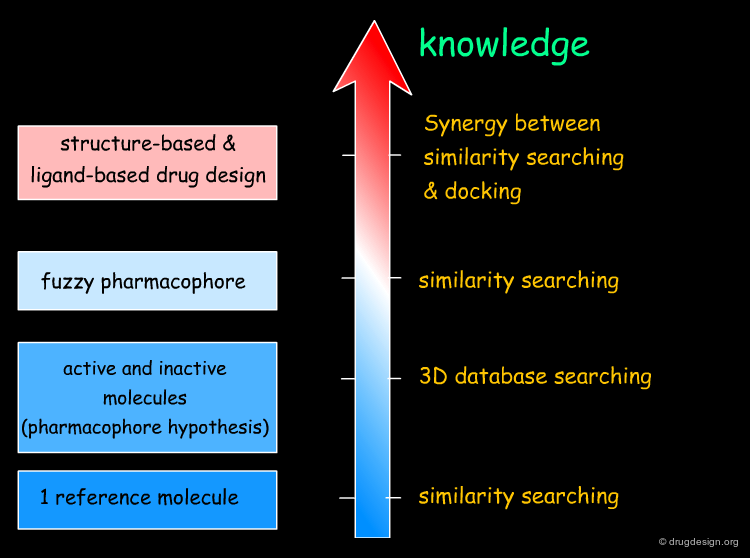 knowledge

structure-based & ligand-based drug design

Synergy between similarity searching & docking

fuzzy pharmacophore

similarity searching

active and inactive molecules (pharmacophore hypothesis)

3D database searching

1 reference molecule

similarity searching

© drugdesign.org